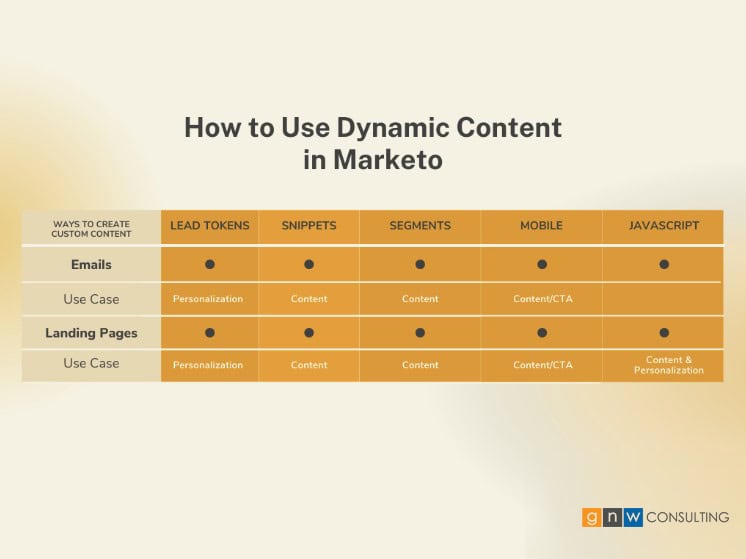 How to Use Dynamic Content in Marketo

| WAYS TO CREATE CUSTOM CONTENT | LEAD TOKENS | SNIPPETS | SEGMENTS | MOBILE | JAVASCRIPT |
|---|---|---|---|---|---|
| Emails | ● | ● | ● | ● | ● |
| Use Case | Personalization | Content | Content | Content/CTA | |
| Landing Pages | ● | ● | ● | ● | ● |
| Use Case | Personalization | Content | Content | Content/CTA | Content & Personalization |

g n w CONSULTING